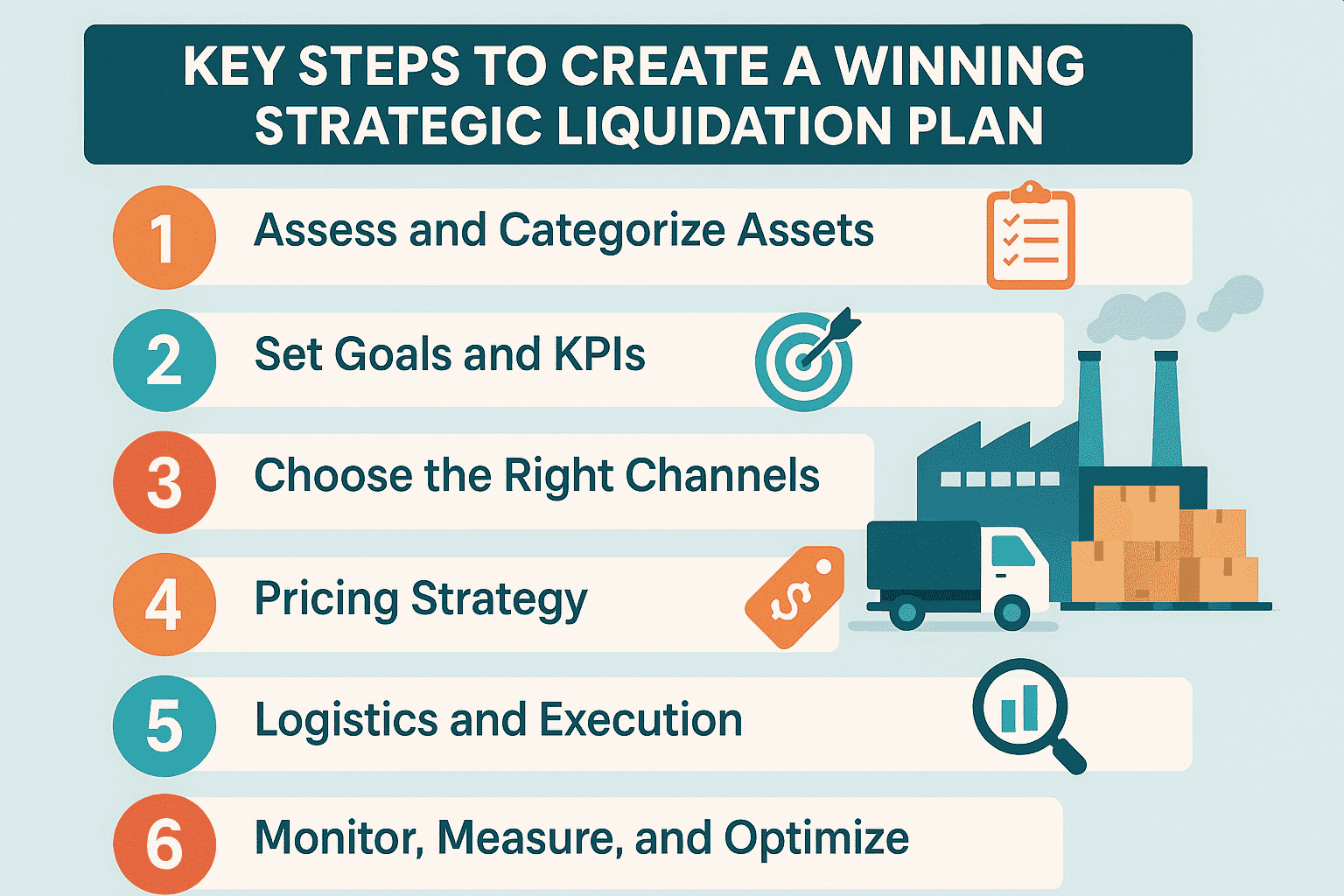 KEY STEPS TO CREATE A WINNING STRATEGIC LIQUIDATION PLAN

1 Assess and Categorize Assets

2 Set Goals and KPIs

3 Choose the Right Channels

4 Pricing Strategy

$

5 Logistics and Execution

6 Monitor, Measure, and Optimize